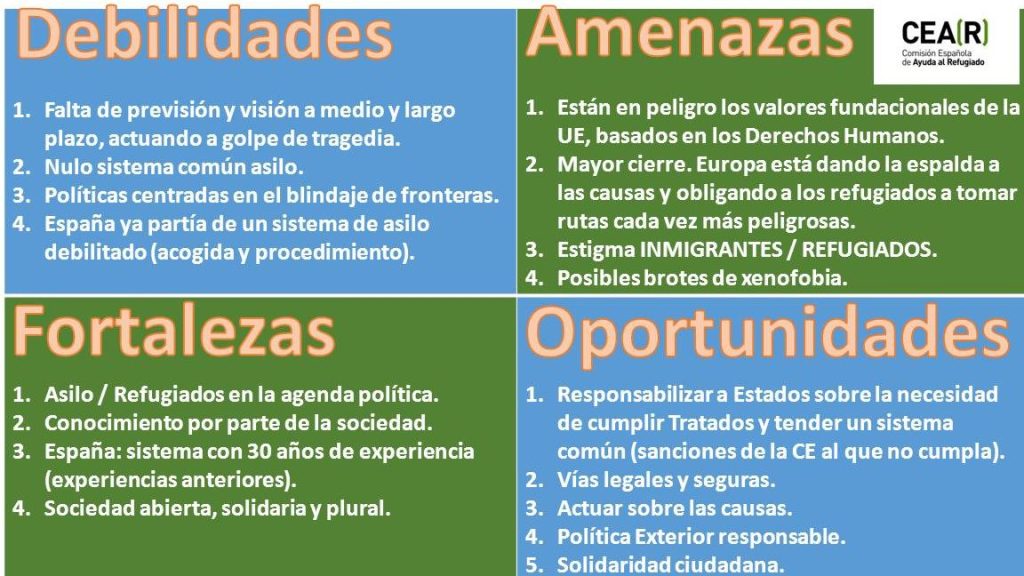 Debilidades

1. Falta de previsión y visión a medio y largo plazo, actuando a golpe de tragedia.
2. Nulo sistema común asilo.
3. Políticas centradas en el blindaje de fronteras.
4. España ya partía de un sistema de asilo debilitado (acogida y procedimiento).

Amenazas

CEA(R)
Comisión Española de Ayuda al Refugiado

1. Están en peligro los valores fundacionales de la UE, basados en los Derechos Humanos.
2. Mayor cierre. Europa está dando la espalda a las causas y obligando a los refugiados a tomar rutas cada vez más peligrosas.
3. Estigma INMIGRANTES / REFUGIADOS.
4. Posibles brotes de xenofobia.

Fortalezas

1. Asilo / Refugiados en la agenda política.
2. Conocimiento por parte de la sociedad.
3. España: sistema con 30 años de experiencia (experiencias anteriores).
4. Sociedad abierta, solidaria y plural.

Oportunidades

1. Responsabilizar a Estados sobre la necesidad de cumplir Tratados y tender un sistema común (sanciones de la CE al que no cumpla).
2. Vías legales y seguras.
3. Actuar sobre las causas.
4. Política Exterior responsable.
5. Solidaridad ciudadana.